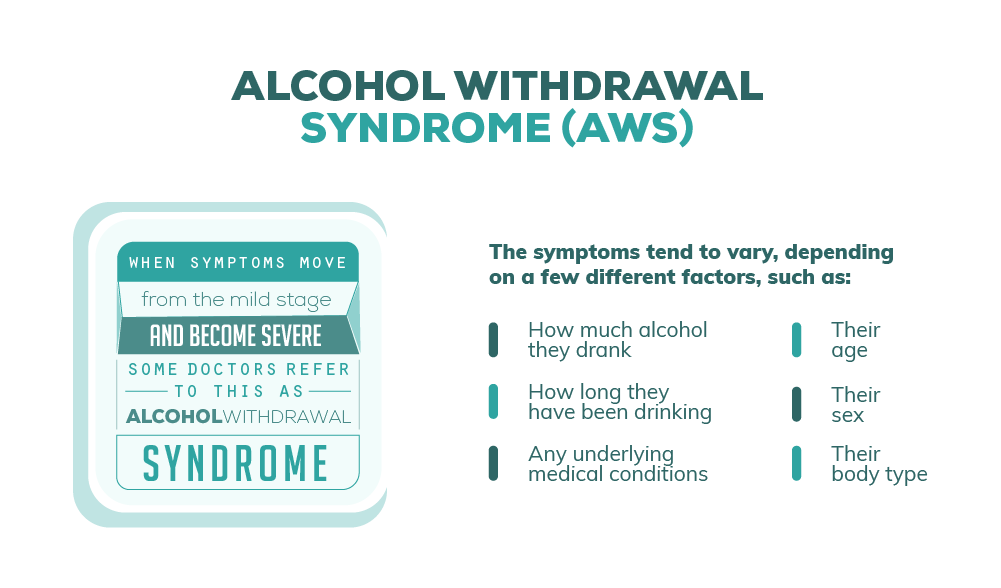 ALCOHOL WITHDRAWAL
SYNDROME (AWS)

WHEN SYMPTOMS MOVE
from the mild stage
AND BECOME SEVERE
SOME DOCTORS REFER
TO THIS AS
ALCOHOLWITHDRAWAL
SYNDROME

The symptoms tend to vary, depending on a few different factors, such as:

How much alcohol they drank

How long they have been drinking

Any underlying medical conditions

Their age

Their sex

Their body type